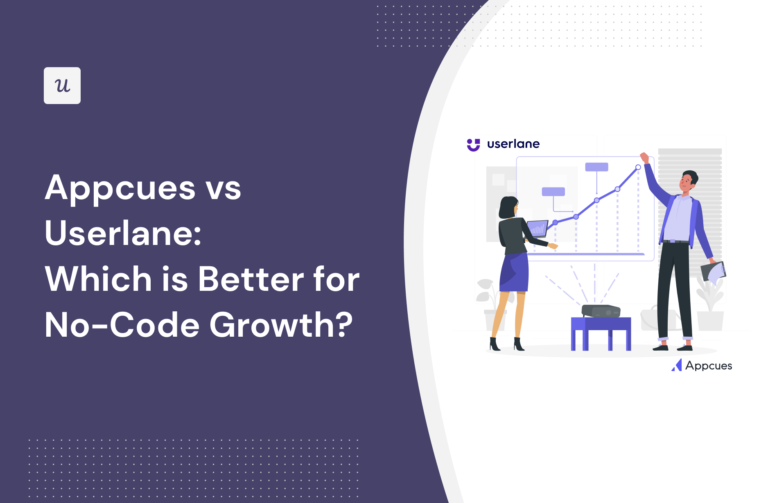 u

Appcues vs Userlane: Which is Better for No-Code Growth?

userlane

Appcues